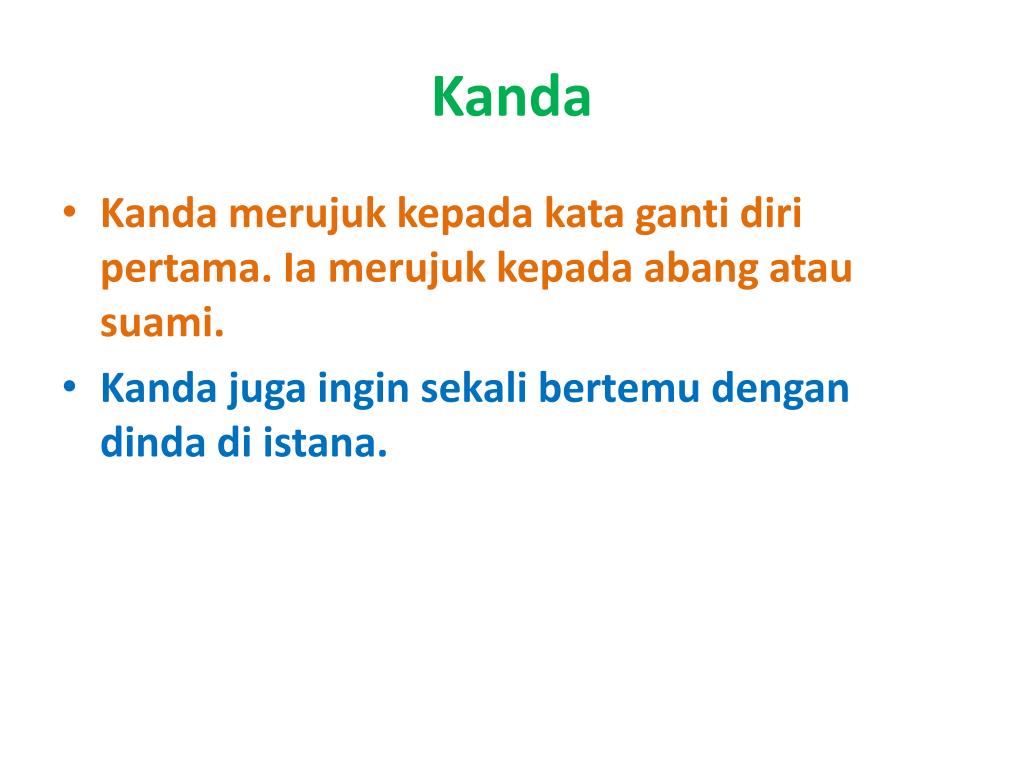 Kanda

• Kanda merujuk kepada kata ganti diri pertama. Ia merujuk kepada abang atau suami.
• Kanda juga ingin sekali bertemu dengan dinda di istana.